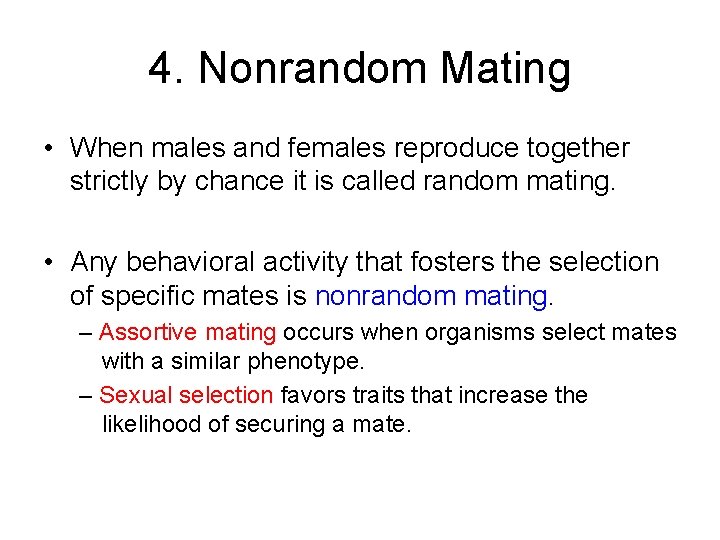 4. Nonrandom Mating

• When males and females reproduce together strictly by chance it is called random mating.

• Any behavioral activity that fosters the selection of specific mates is nonrandom mating.

– Assortive mating occurs when organisms select mates with a similar phenotype.

– Sexual selection favors traits that increase the likelihood of securing a mate.